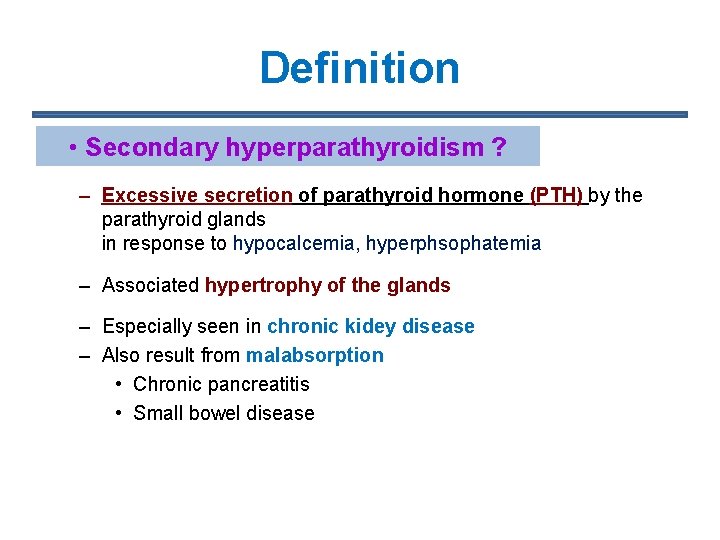 Definition

• Secondary hyperparathyroidism ?

– Excessive secretion of parathyroid hormone (PTH) by the parathyroid glands
in response to hypocalcemia, hyperphsophatemia

– Associated hypertrophy of the glands

– Especially seen in chronic kidey disease
– Also result from malabsorption
• Chronic pancreatitis
• Small bowel disease